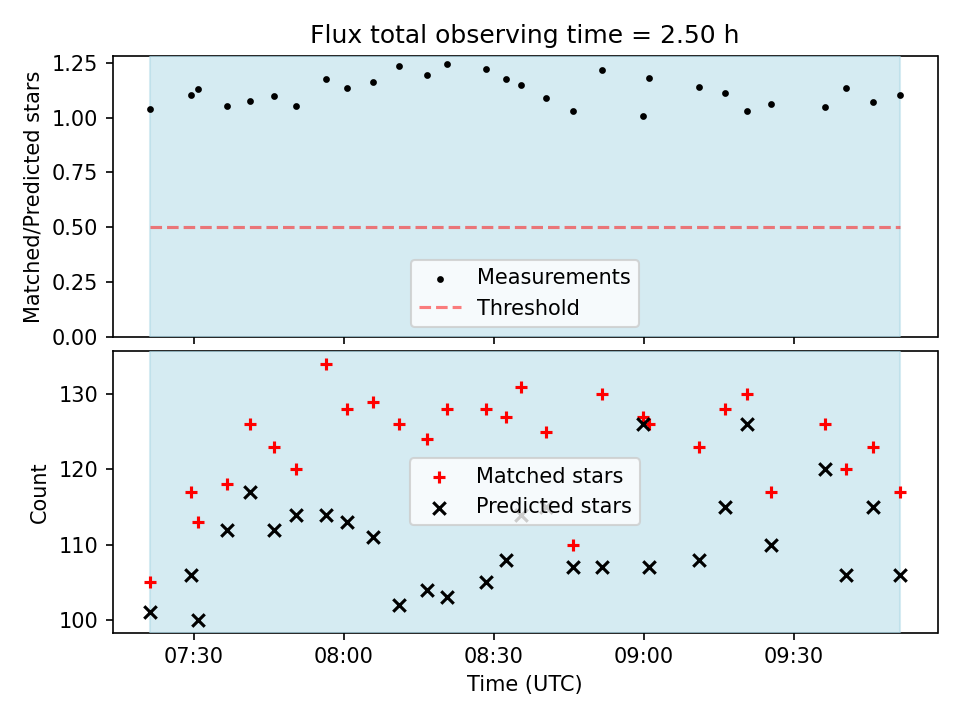 Flux total observing time = 2.50 h

Matched/Predicted stars

1.25
1.00
0.75
0.50
0.25
0.00

Measurements
Threshold

Count

130
120
110
100

Matched stars
Predicted stars

07:30
08:00
08:30
09:00
09:30

Time (UTC)